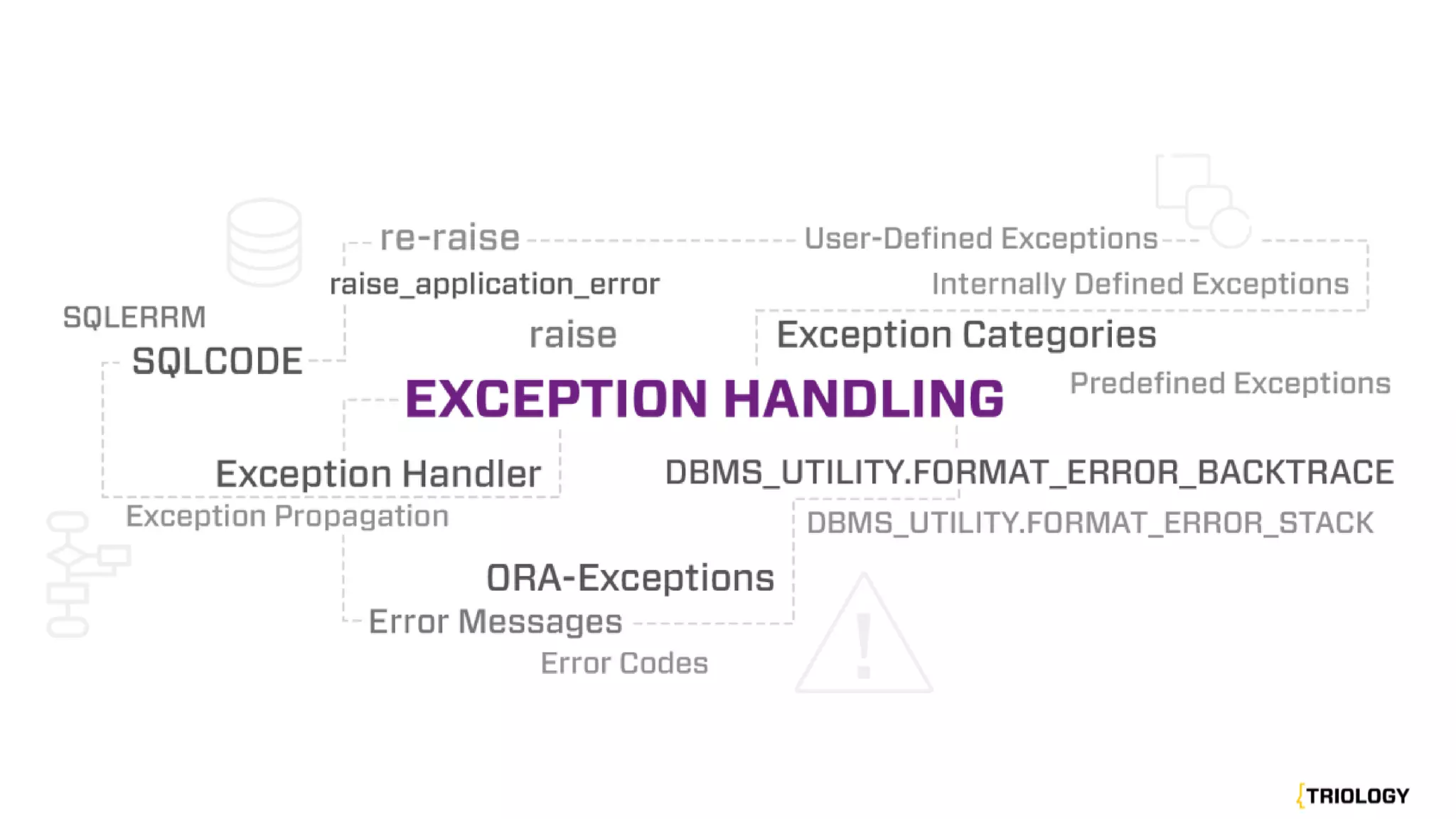 re-raise

User-Defined Exceptions

raise_application_error

Internally Defined Exceptions

SQLERRM

raise

Exception Categories

SQLCODE

EXCEPTION HANDLING

Predefined Exceptions

Exception Handler

DBMS_UTILITY.FORMAT_ERROR_BACKTRACE

Exception Propagation

DBMS_UTILITY.FORMAT_ERROR_STACK

ORA-Exceptions

Error Messages

Error Codes

TRIOLOGY